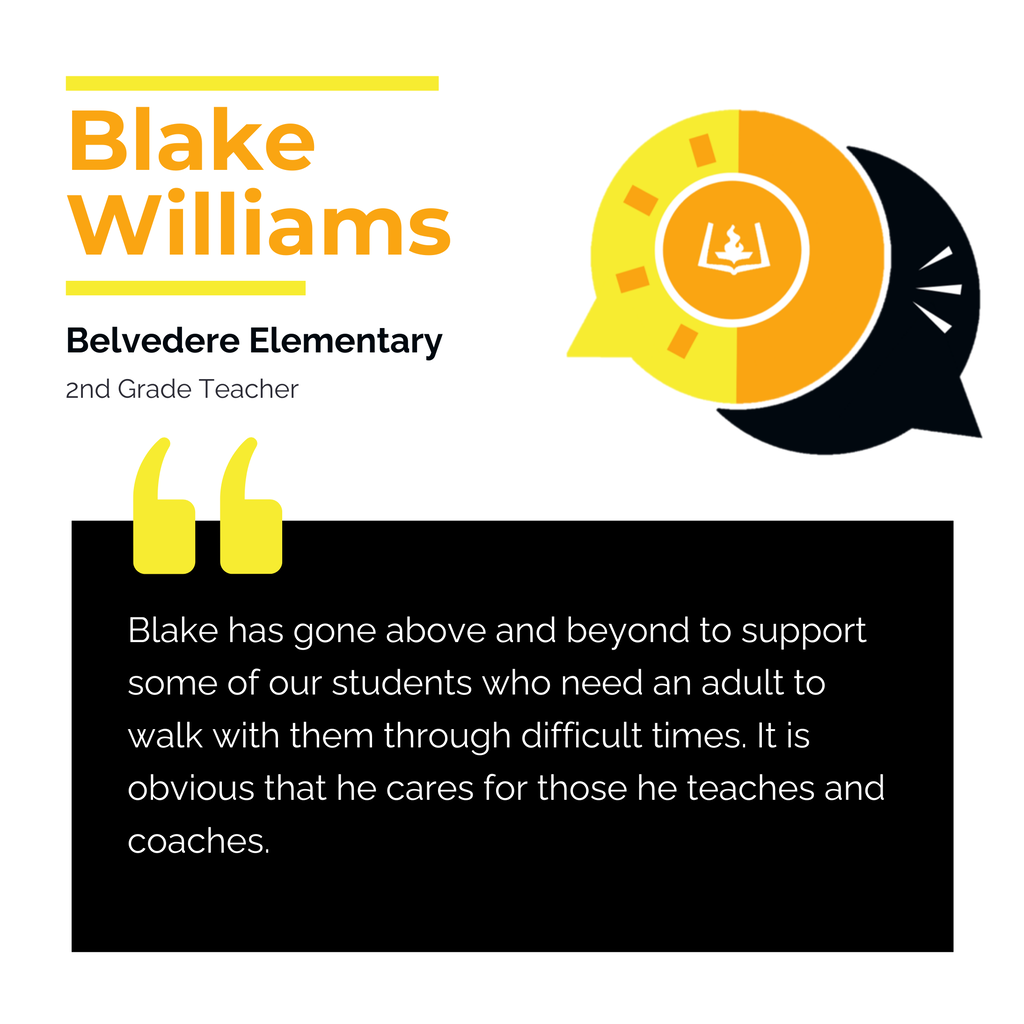 Blake Williams

Belvedere Elementary

2nd Grade Teacher

Blake has gone above and beyond to support some of our students who need an adult to walk with them through difficult times. It is obvious that he cares for those he teaches and coaches.